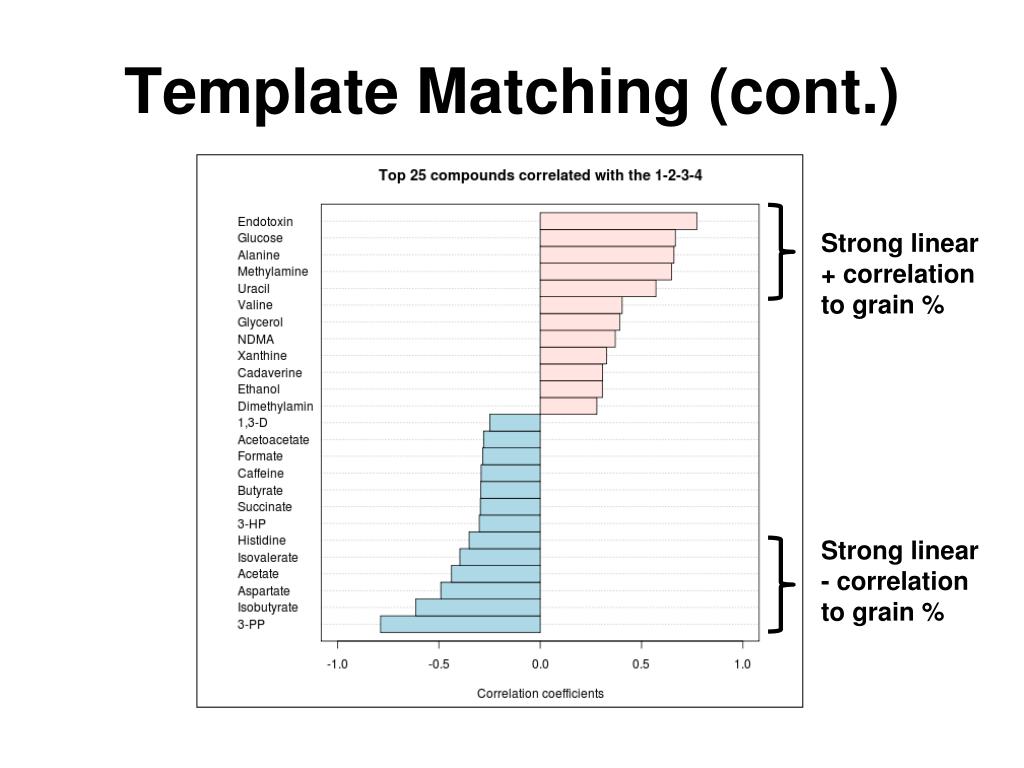 Template Matching (cont.)

Top 25 compounds correlated with the 1-2-3-4

Endotoxin
Glucose
Alanine
Methylamine
Uracil
Valine
Glycerol
NDMA
Xanthine
Cadaverine
Ethanol
Dimethylamin
1,3-D
Acetoacetate
Formate
Caffeine
Butyrate
Succinate
3-HP
Histidine
Isovalerate
Acetate
Aspartate
Isobutyrate
3-PP

-1.0 -0.5 0.0 0.5 1.0

Correlation coefficients

Strong linear + correlation to grain %

Strong linear - correlation to grain %